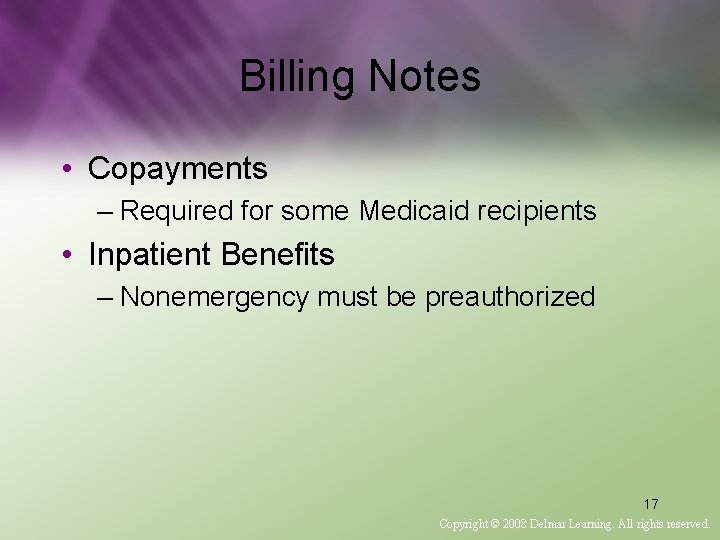 Billing Notes

• Copayments
– Required for some Medicaid recipients
• Inpatient Benefits
– Nonemergency must be preauthorized

17

Copyright © 2008 Delmar Learning. All rights reserved.